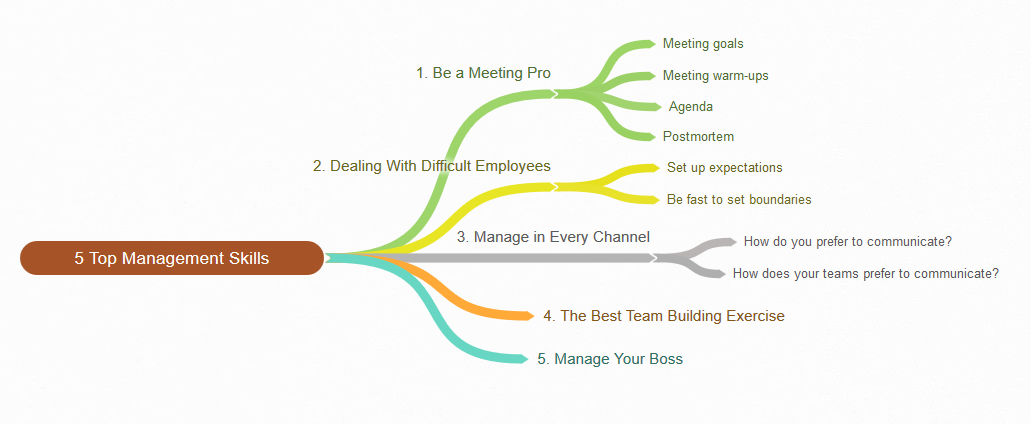 5 Top Management Skills

1. Be a Meeting Pro

Meeting goals

Meeting warm-ups

Agenda

Postmortem

2. Dealing With Difficult Employees

Set up expectations

Be fast to set boundaries

3. Manage in Every Channel

How do you prefer to communicate?

How does your teams prefer to communicate?

4. The Best Team Building Exercise

5. Manage Your Boss